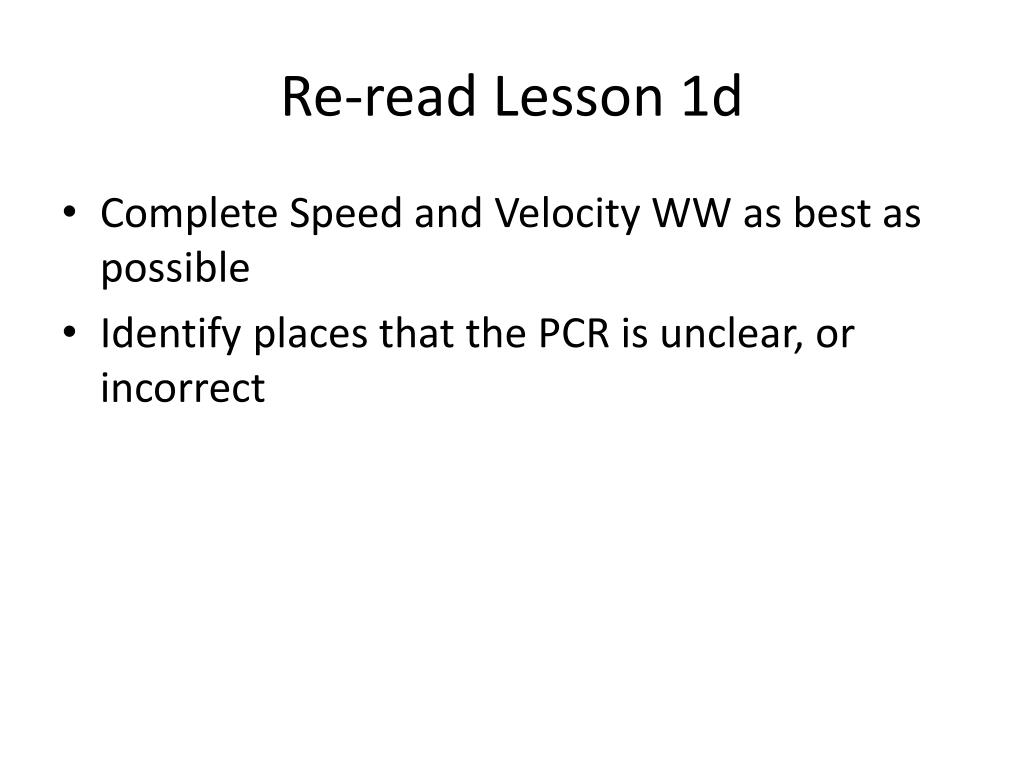 Re-read Lesson 1d

• Complete Speed and Velocity WW as best as possible
• Identify places that the PCR is unclear, or incorrect